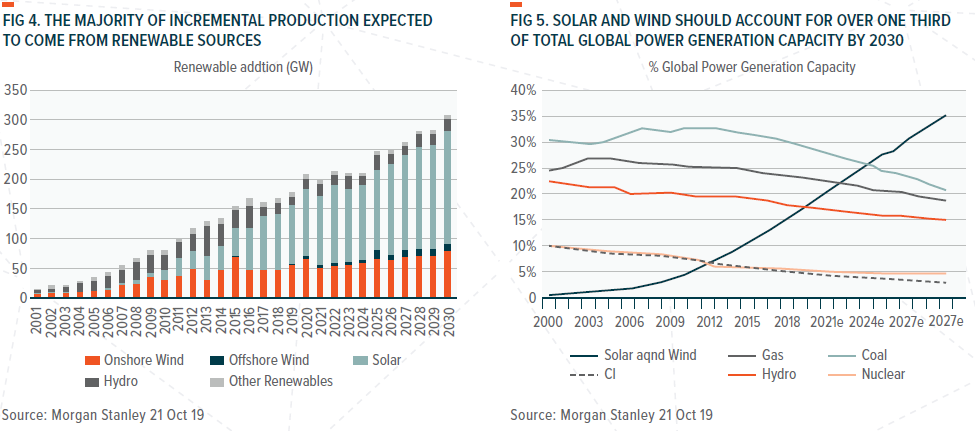 FIG 4. THE MAJORITY OF INCREMENTAL PRODUCTION EXPECTED TO COME FROM RENEWABLE SOURCES

Renewable addtion (GW)

350
300
250
200
150
100
50
0

2001 2002 2003 2004 2005 2006 2007 2008 2009 2010 2011 2012 2013 2014 2015 2016 2017 2018 2019 2020 2021 2022 2023 2024 2025 2026 2027 2028 2029 2030

Onshore Wind
Offshore Wind
Solar
Hydro
Other Renewables

Source: Morgan Stanley 21 Oct 19

FIG 5. SOLAR AND WIND SHOULD ACCOUNT FOR OVER ONE THIRD OF TOTAL GLOBAL POWER GENERATION CAPACITY BY 2030

% Global Power Generation Capacity

40%
35%
30%
25%
20%
15%
10%
5%
0

2000 2003 2006 2009 2012 2015 2018 2021e 2024e 2027e 2027e

Solar aqnd Wind
Gas
Coal
CI
Hydro
Nuclear

Source: Morgan Stanley 21 Oct 19